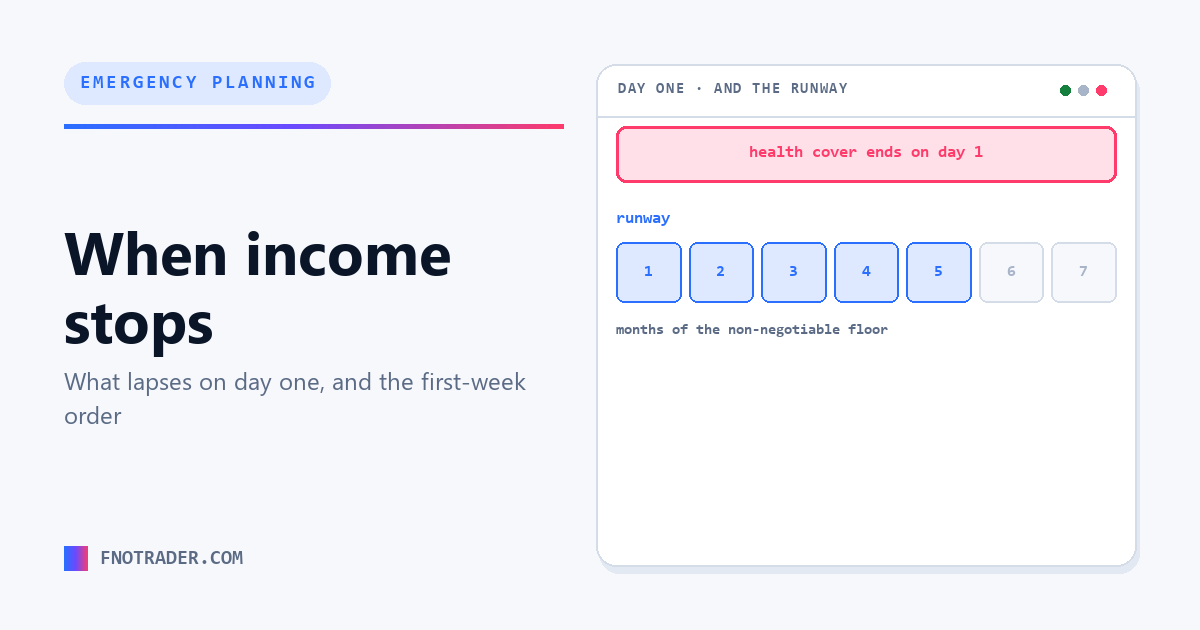 EMERGENCY PLANNING

When income stops

What lapses on day one, and the first-week order

FNOTRADER.COM

DAY ONE · AND THE RUNWAY

health cover ends on day 1

runway

1 2 3 4 5 6 7

months of the non-negotiable floor